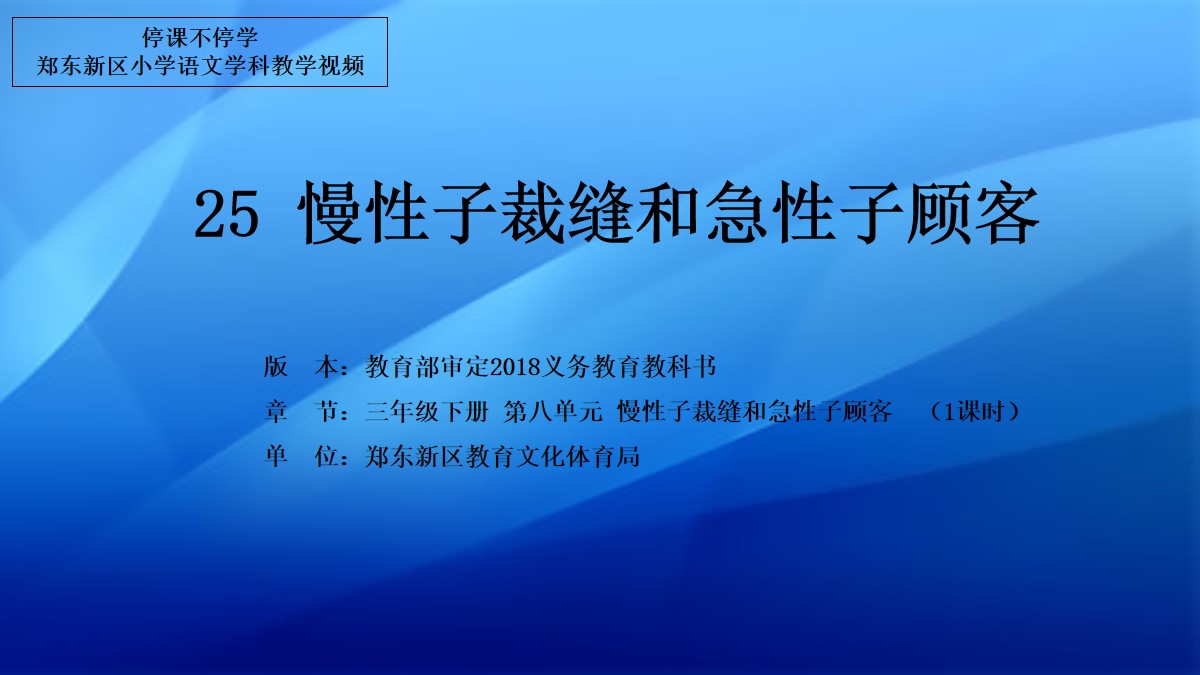 停课不停学
郑东新区小学语文学科教学视频

25 慢性子裁缝和急性子顾客

版 本：教育部审定2018义务教育教科书
章 节：三年级下册 第八单元 慢性子裁缝和急性子顾客 （1课时）
单 位：郑东新区教育文化体育局